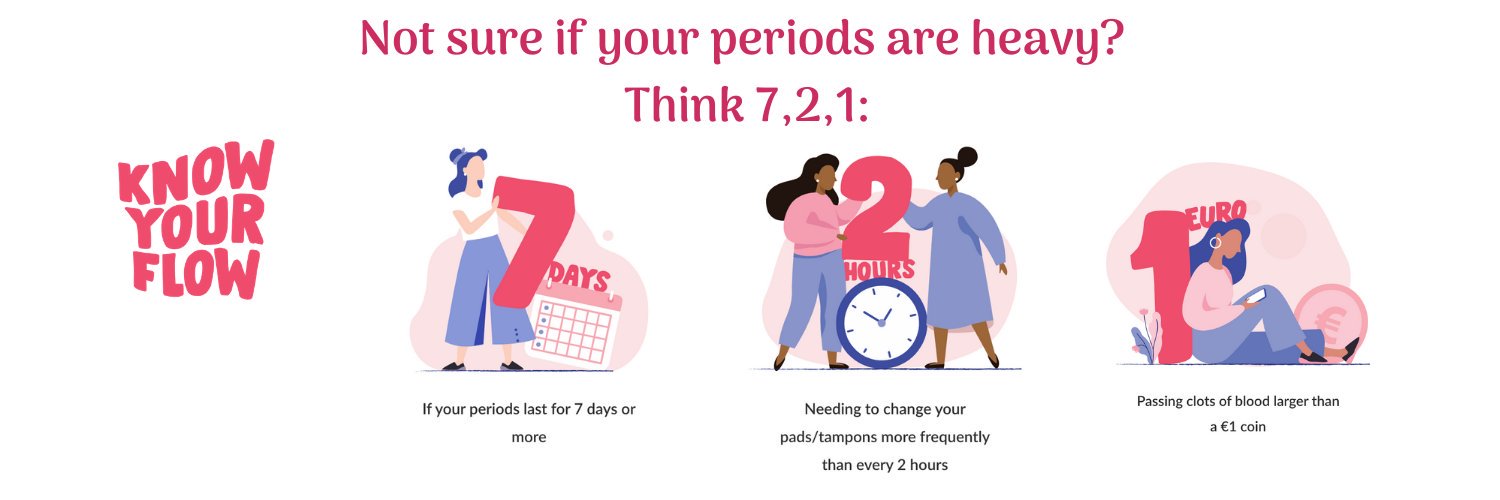 Not sure if your periods are heavy?
Think 7,2,1:

KNOW YOUR FLOW

7 DAYS

If your periods last for 7 days or more

2 HOURS

Needing to change your pads/tampons more frequently than every 2 hours

1 EURO

€

Passing clots of blood larger than a €1 coin